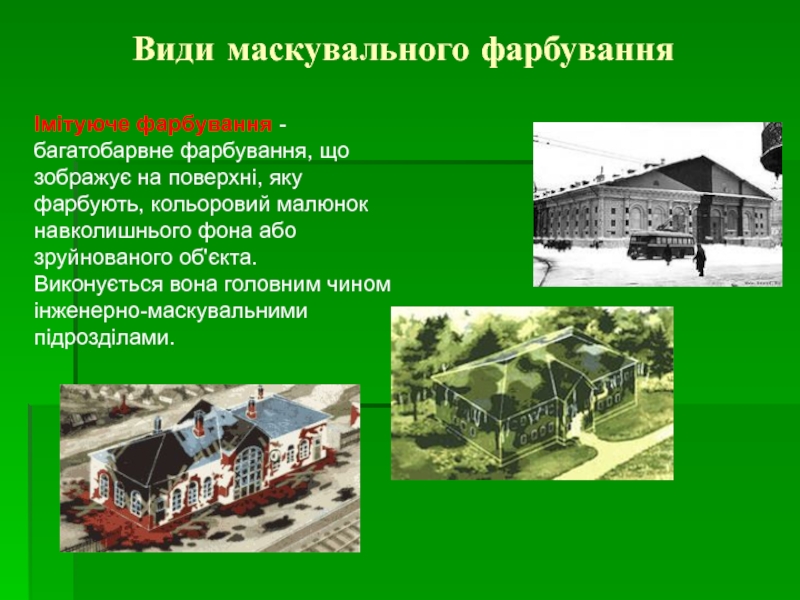 Види маскувального фарбування

Імітуюче фарбування - багатобарвне фарбування, що зображує на поверхні, яку фарбують, кольоровий малюнок навколишнього фона або зруйнованого об'єкта. Виконується вона головним чином інженерно-маскувальними підрозділами.